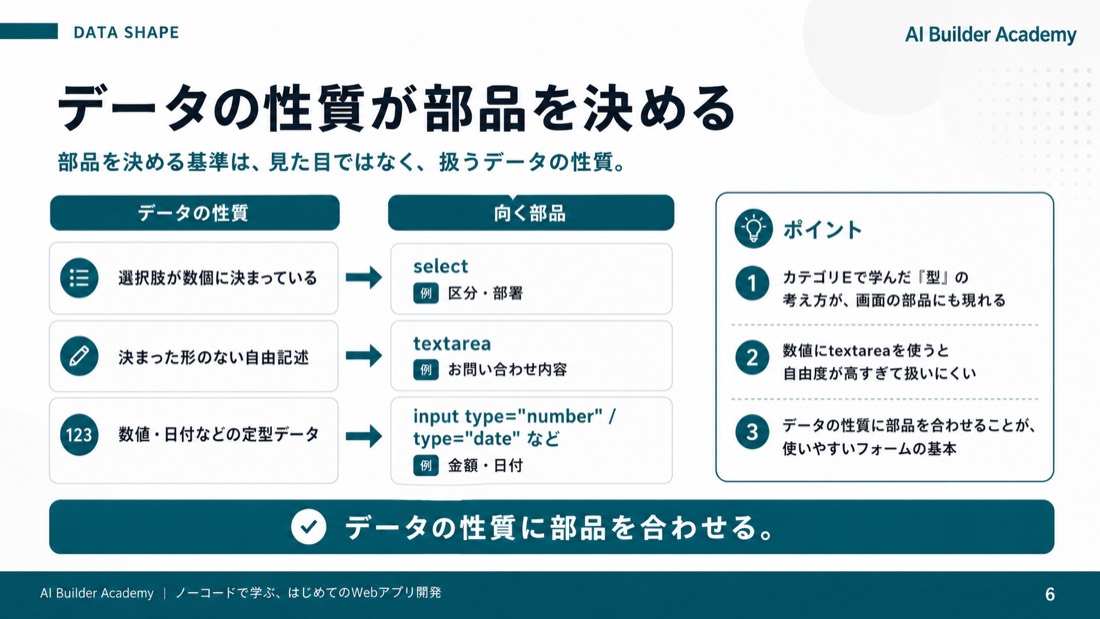 DATA SHAPE

AI Builder Academy

データの性質が部品を決める

部品を決める基準は、見た目ではなく、扱うデータの性質。

| データの性質 | 向く部品 |
|---|---|
| 選択肢が数個に決まっている | select 例 区分・部署 |
| 決まった形のない自由記述 | textarea 例 お問い合わせ内容 |
| 123 数値・日付などの定型データ | input type="number" / type="date" など 例 金額・日付 |

ポイント

1 カテゴリEで学んだ『型』の考え方が、画面の部品にも現れる

2 数値にtextareaを使うと自由度が高すぎて扱いにくい

3 データの性質に部品を合わせることが、使いやすいフォームの基本

データの性質に部品を合わせる。

AI Builder Academy | ノーコードで学ぶ、はじめてのWebアプリ開発

6